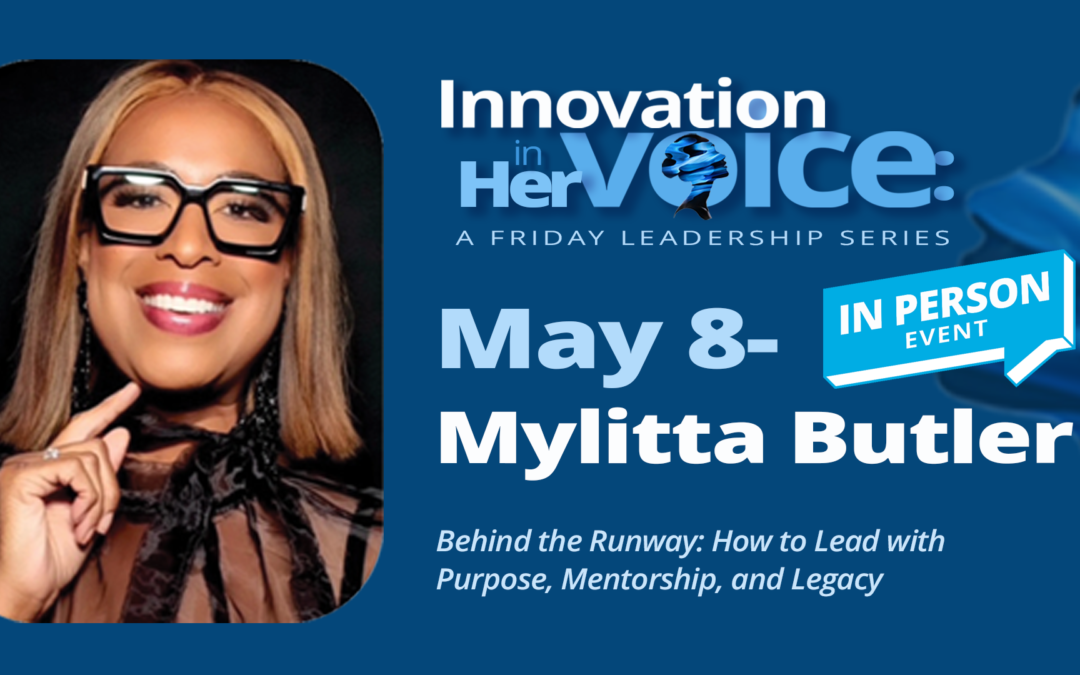 Innovation in Her VOICE:
A FRIDAY LEADERSHIP SERIES

IN PERSON EVENT

May 8-
Mylitta Butler

Behind the Runway: How to Lead with Purpose, Mentorship, and Legacy